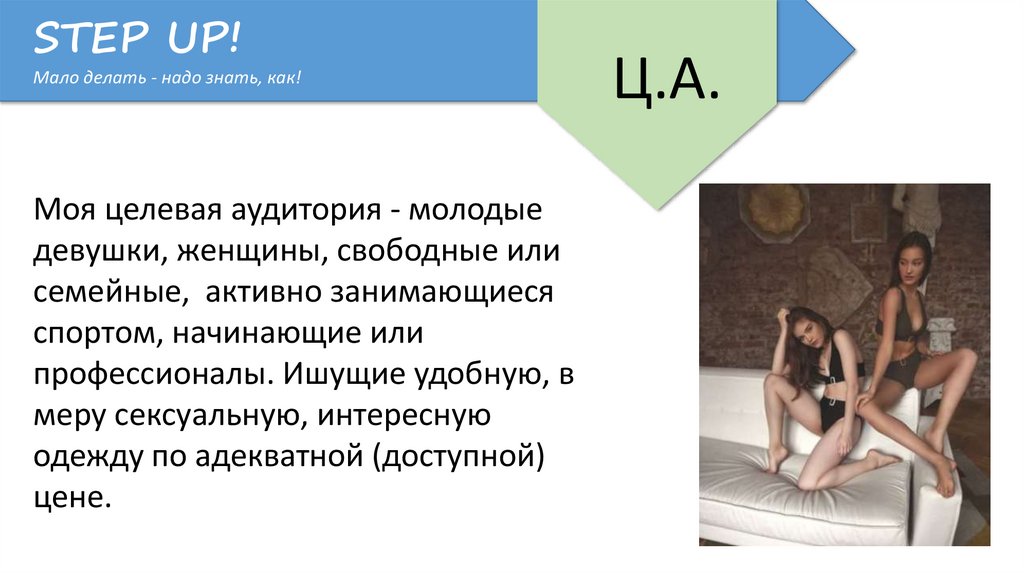 STEP UP!
Мало делать - надо знать, как!

Ц.А.

Моя целевая аудитория - молодые девушки, женщины, свободные или семейные, активно занимающиеся спортом, начинающие или профессионалы. Ишущие удобную, в меру сексуальную, интересную одежду по адекватной (доступной) цене.